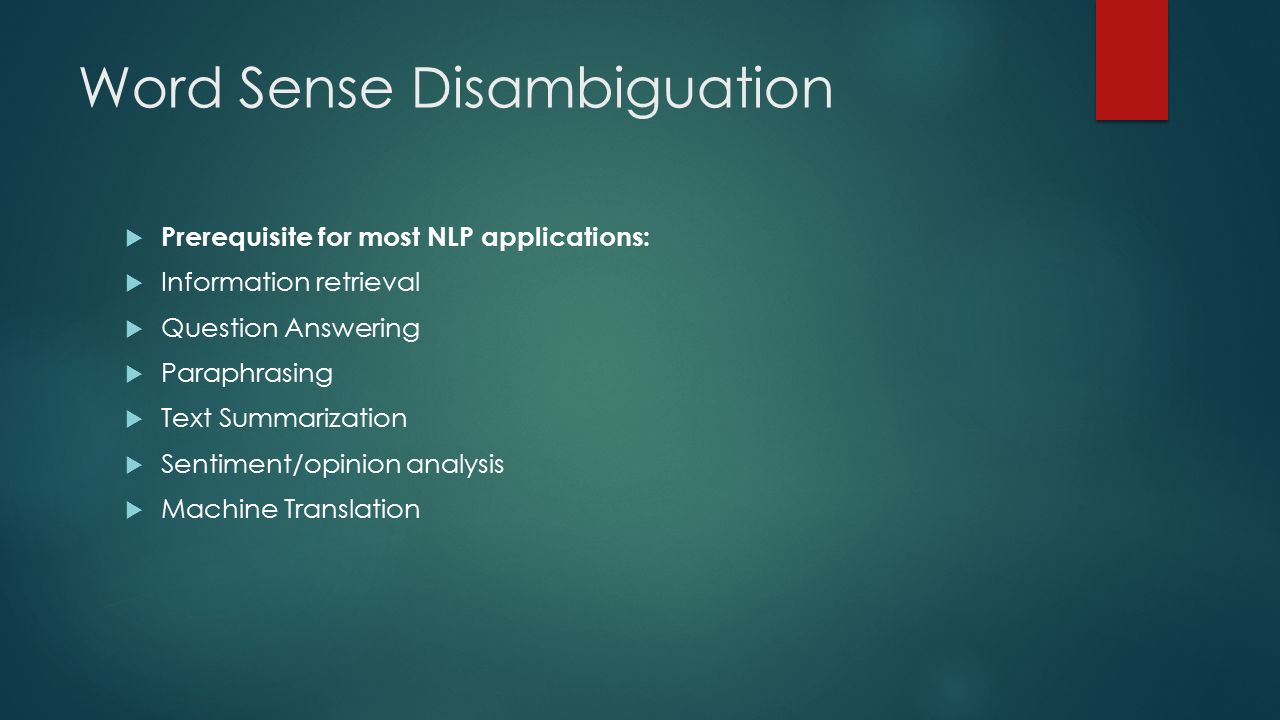 Word Sense Disambiguation

Prerequisite for most NLP applications:

Information retrieval

Question Answering

Paraphrasing

Text Summarization

Sentiment/opinion analysis

Machine Translation